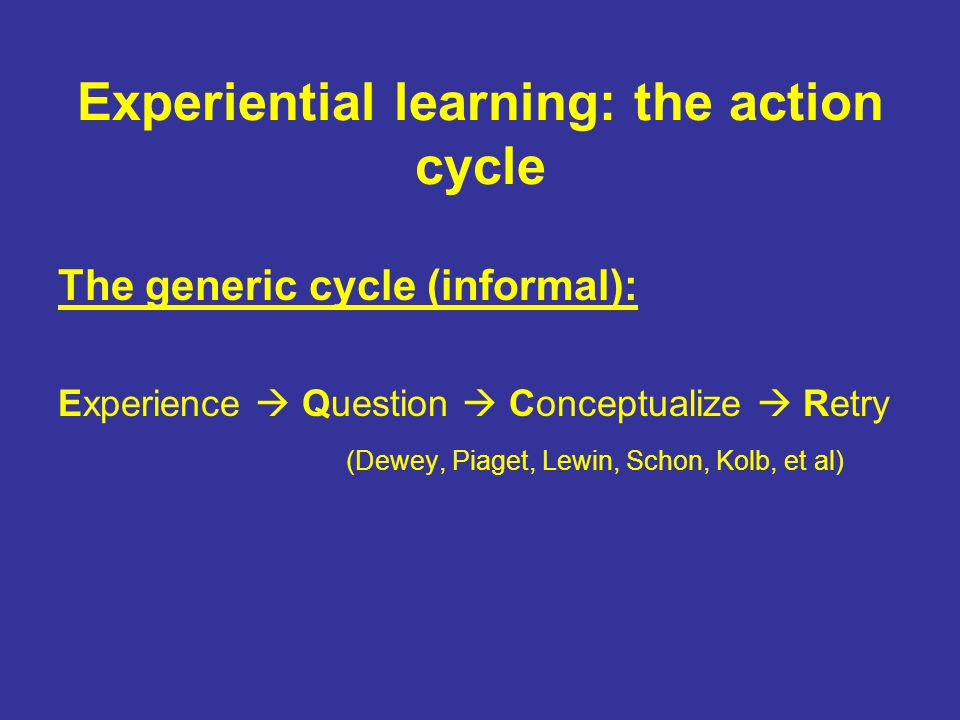 Experiential learning: the action cycle

The generic cycle (informal):

Experience → Question → Conceptualize → Retry

(Dewey, Piaget, Lewin, Schon, Kolb, et al)